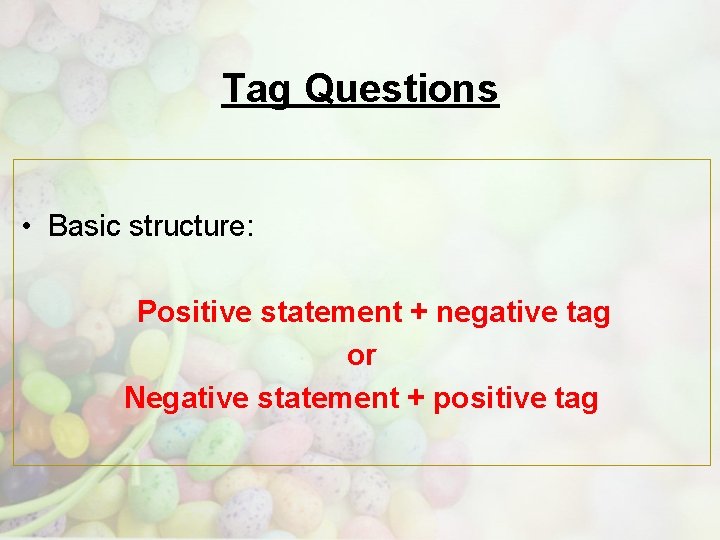 Tag Questions

• Basic structure:

Positive statement + negative tag
or
Negative statement + positive tag